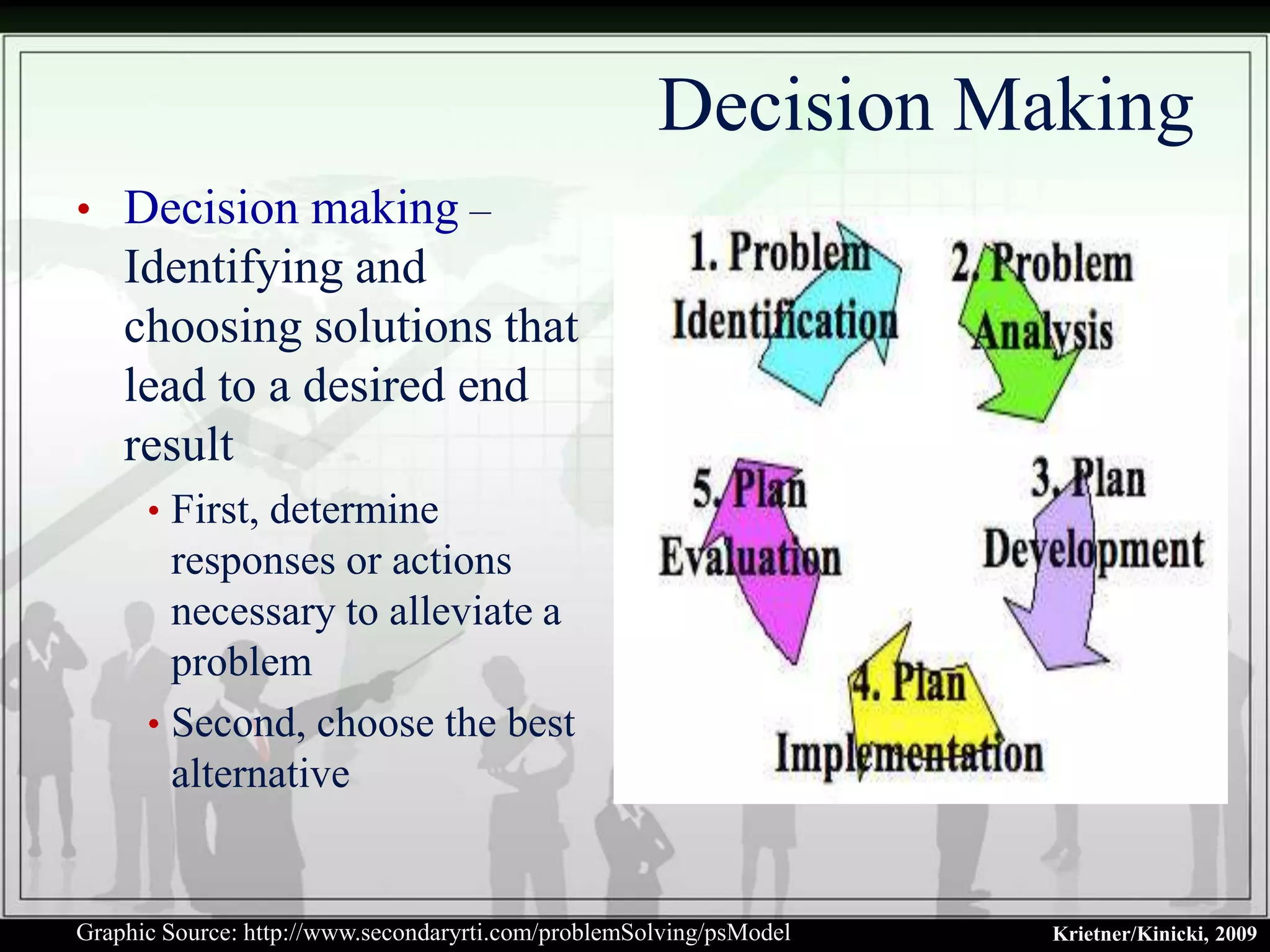 Decision Making

• Decision making – Identifying and choosing solutions that lead to a desired end result
  • First, determine responses or actions necessary to alleviate a problem
  • Second, choose the best alternative

1. Problem Identification

2. Problem Analysis

3. Plan Development

4. Plan Implementation

5. Plan Evaluation

Graphic Source: http://www.secondaryrti.com/problemSolving/psModel

Krietner/Kinicki, 2009